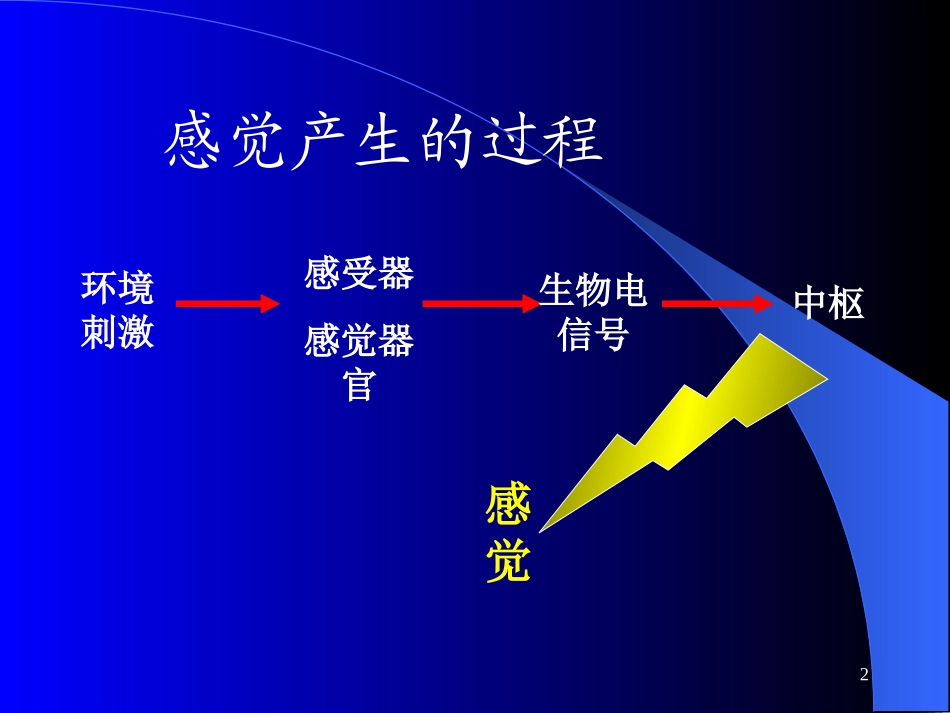 感觉产生的过程

环境刺激

感受器

感觉器官

生物电信号

中枢

感觉

2